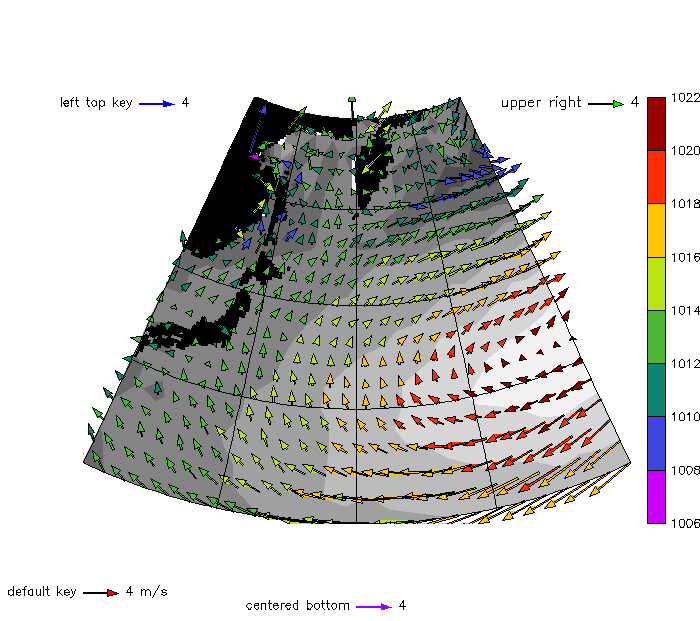 left top key 4

upper right 4

1022
1020
1018
1016
1014
1012
1010
1008
1006

default key 4 m/s

centered bottom 4